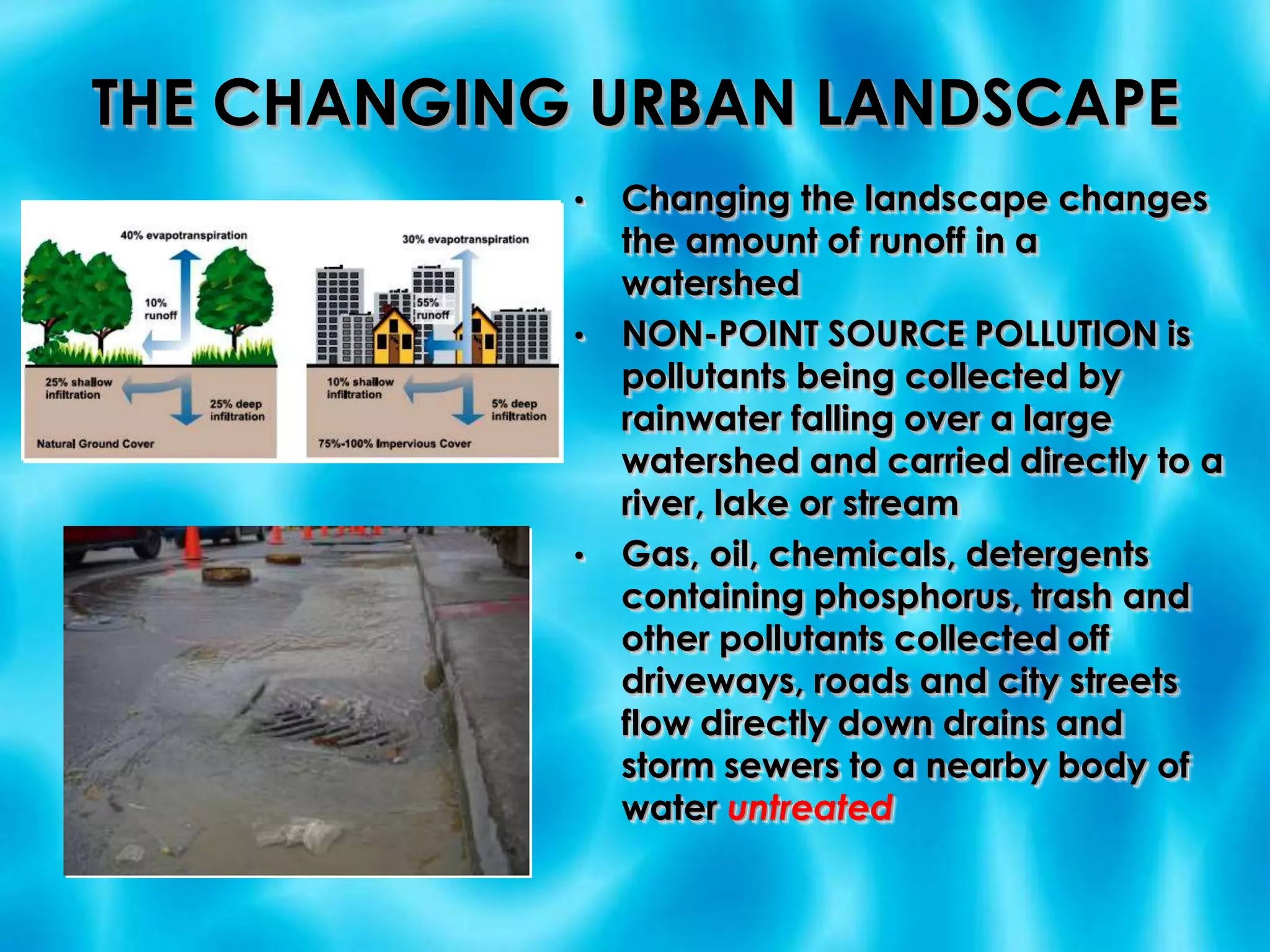 THE CHANGING URBAN LANDSCAPE

40% evapotranspiration

10% runoff

25% shallow infiltration

25% deep infiltration

Natural Ground Cover

30% evapotranspiration

55% runoff

10% shallow infiltration

5% deep infiltration

75%-100% Impervious Cover

• Changing the landscape changes the amount of runoff in a watershed

• NON-POINT SOURCE POLLUTION is pollutants being collected by rainwater falling over a large watershed and carried directly to a river, lake or stream

• Gas, oil, chemicals, detergents containing phosphorus, trash and other pollutants collected off driveways, roads and city streets flow directly down drains and storm sewers to a nearby body of water untreated